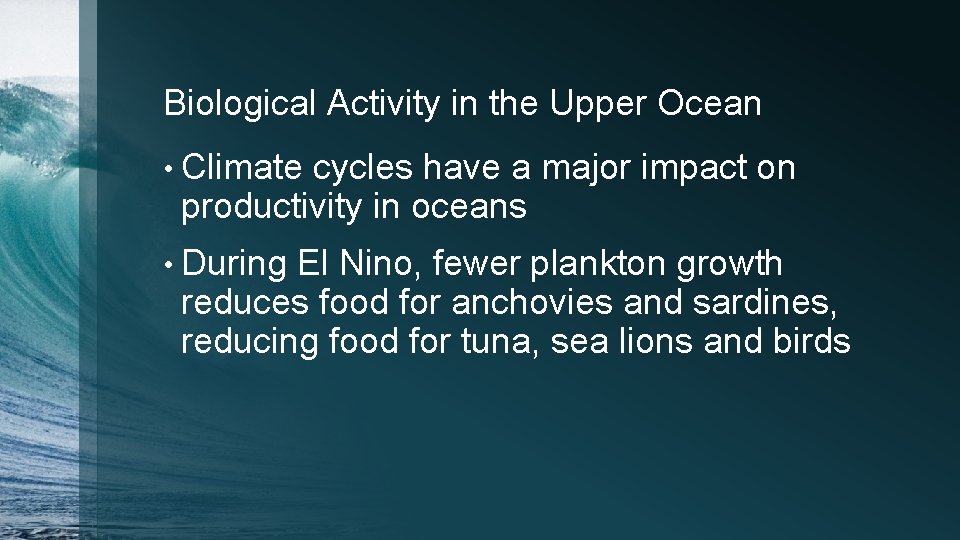 Biological Activity in the Upper Ocean

• Climate cycles have a major impact on productivity in oceans

• During El Nino, fewer plankton growth reduces food for anchovies and sardines, reducing food for tuna, sea lions and birds